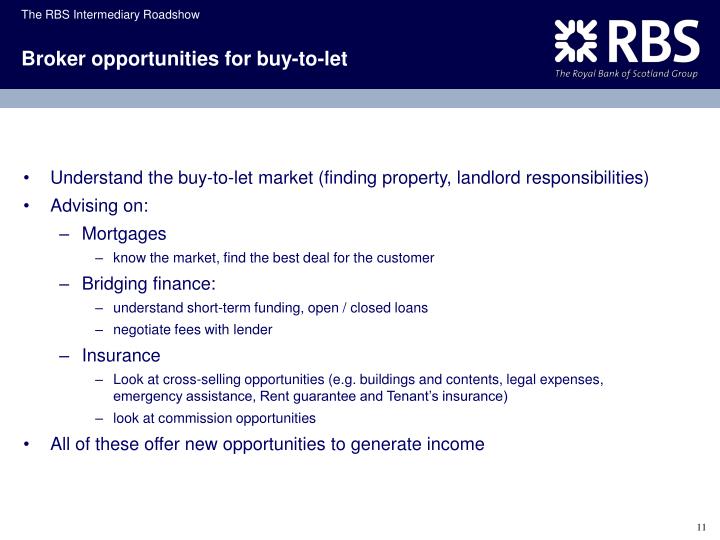 The RBS Intermediary Roadshow

Broker opportunities for buy-to-let

RBS
The Royal Bank of Scotland Group

• Understand the buy-to-let market (finding property, landlord responsibilities)
• Advising on:
– Mortgages
– know the market, find the best deal for the customer
– Bridging finance:
– understand short-term funding, open / closed loans
– negotiate fees with lender
– Insurance
– Look at cross-selling opportunities (e.g. buildings and contents, legal expenses, emergency assistance, Rent guarantee and Tenant's insurance)
– look at commission opportunities
• All of these offer new opportunities to generate income

11